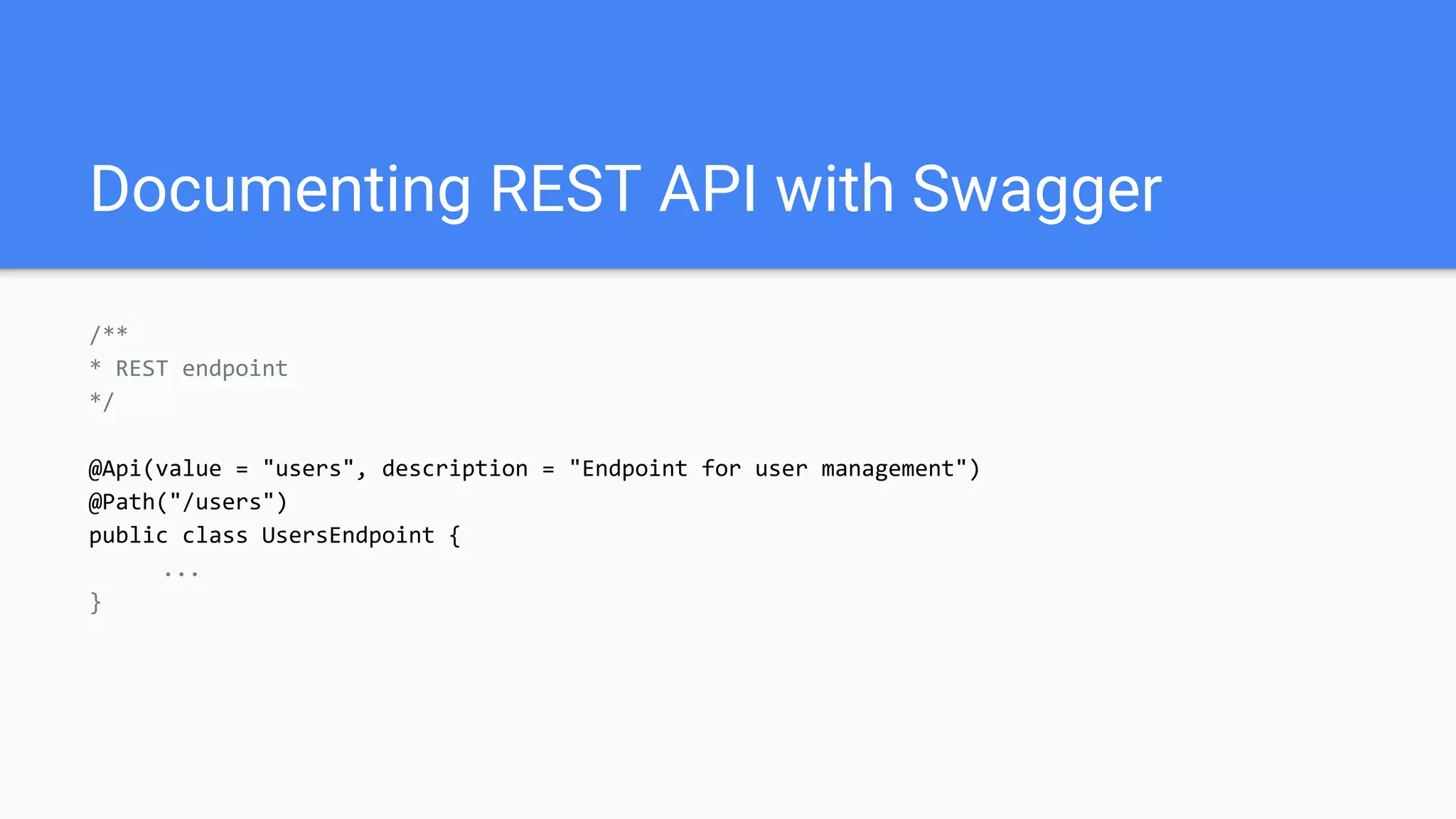 Documenting REST API with Swagger

/**
* REST endpoint
*/

@Api(value = "users", description = "Endpoint for user management")
@Path("/users")
public class UsersEndpoint {
      ...
}